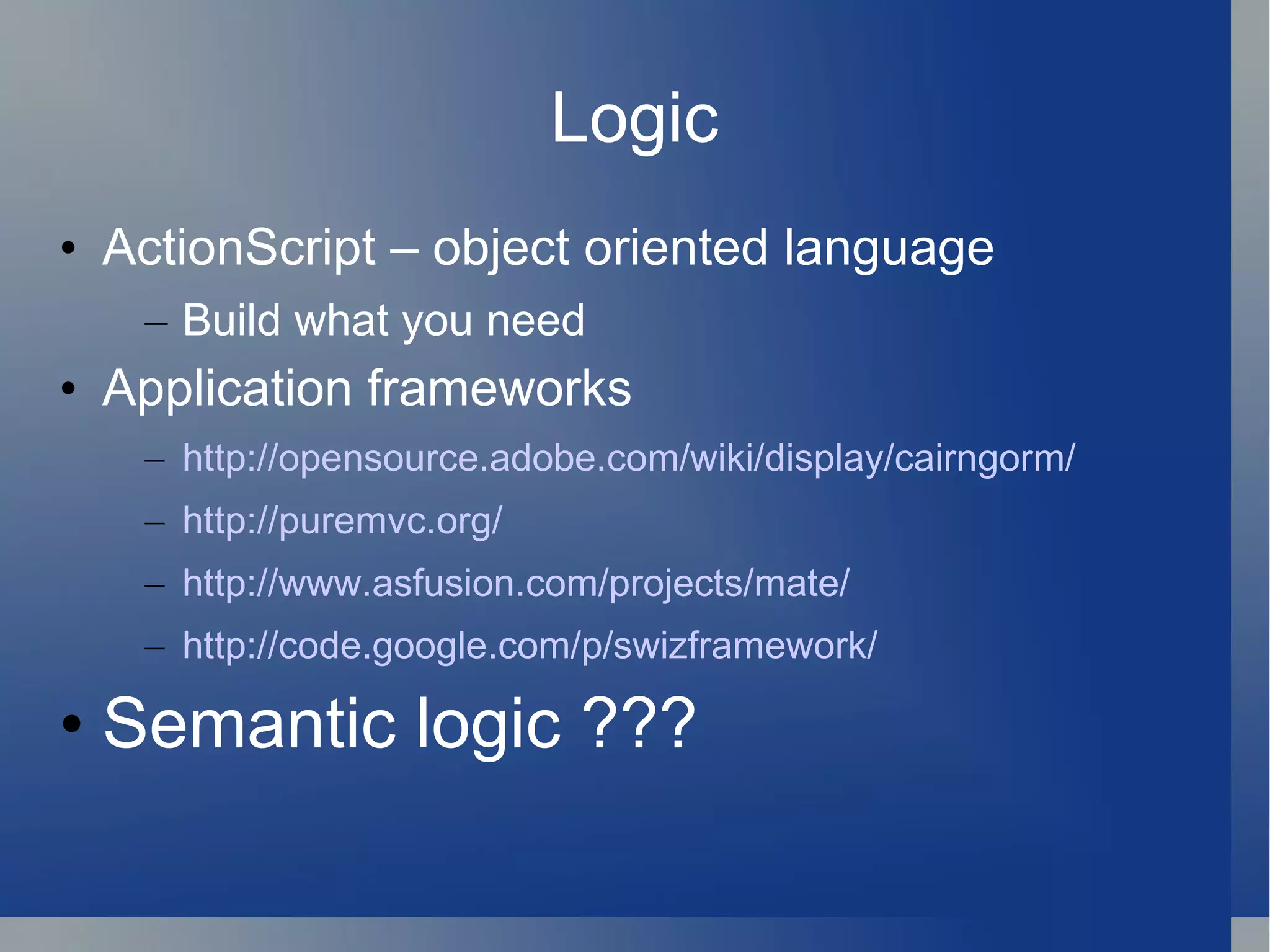 Logic

• ActionScript – object oriented language
  – Build what you need
• Application frameworks
  – http://opensource.adobe.com/wiki/display/cairngorm/
  – http://puremvc.org/
  – http://www.asfusion.com/projects/mate/
  – http://code.google.com/p/swizframework/
• Semantic logic ???